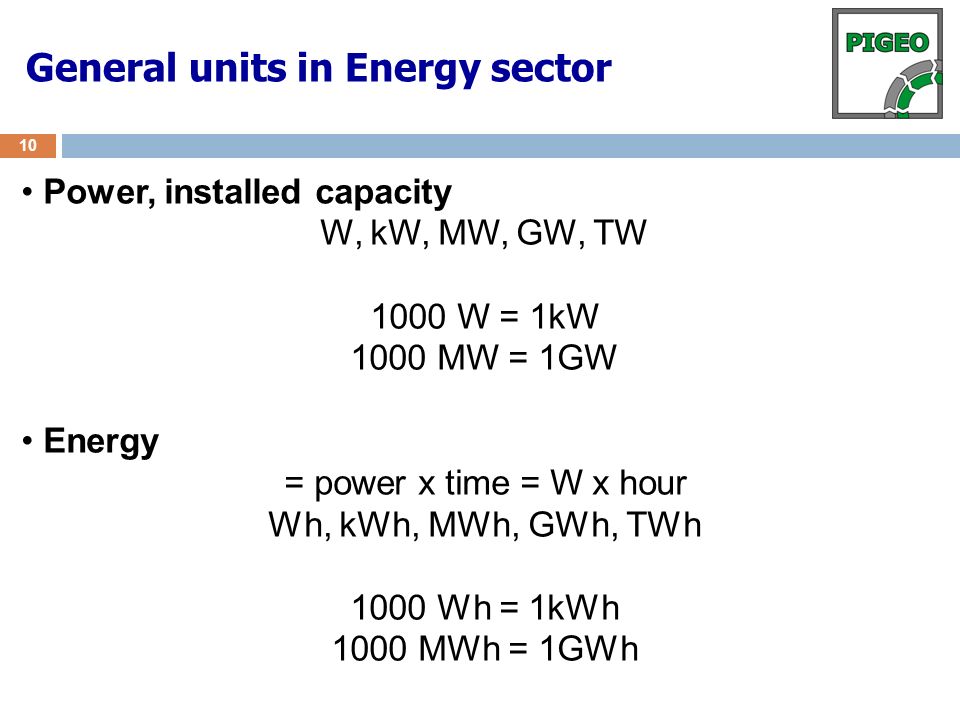 General units in Energy sector

PIGEO

10

• Power, installed capacity

W, kW, MW, GW, TW

1000 W = 1kW
1000 MW = 1GW

• Energy

= power x time = W x hour
Wh, kWh, MWh, GWh, TWh

1000 Wh = 1kWh
1000 MWh = 1GWh